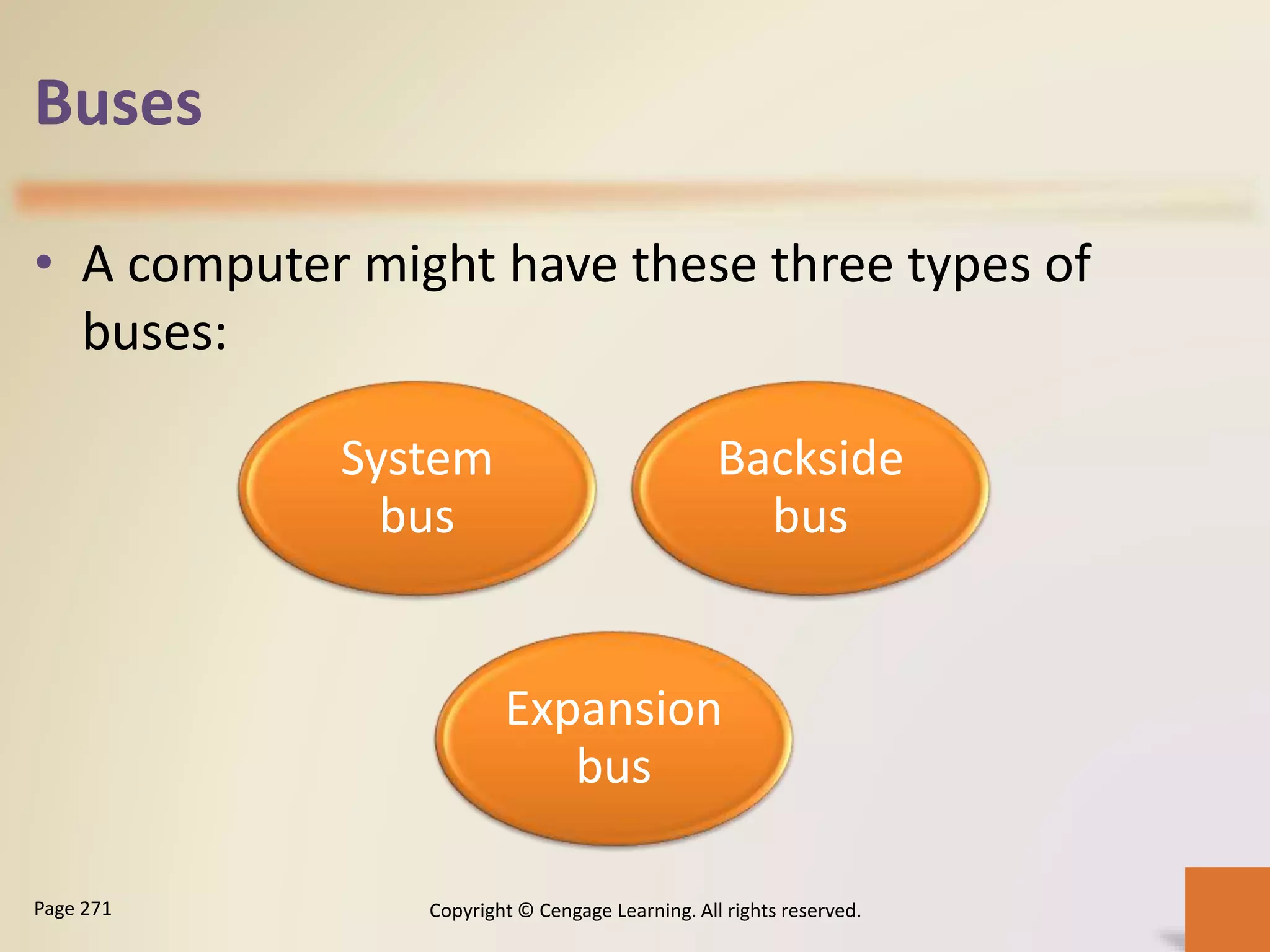 Buses

• A computer might have these three types of buses:

System bus

Backside bus

Expansion bus

Page 271

Copyright © Cengage Learning. All rights reserved.